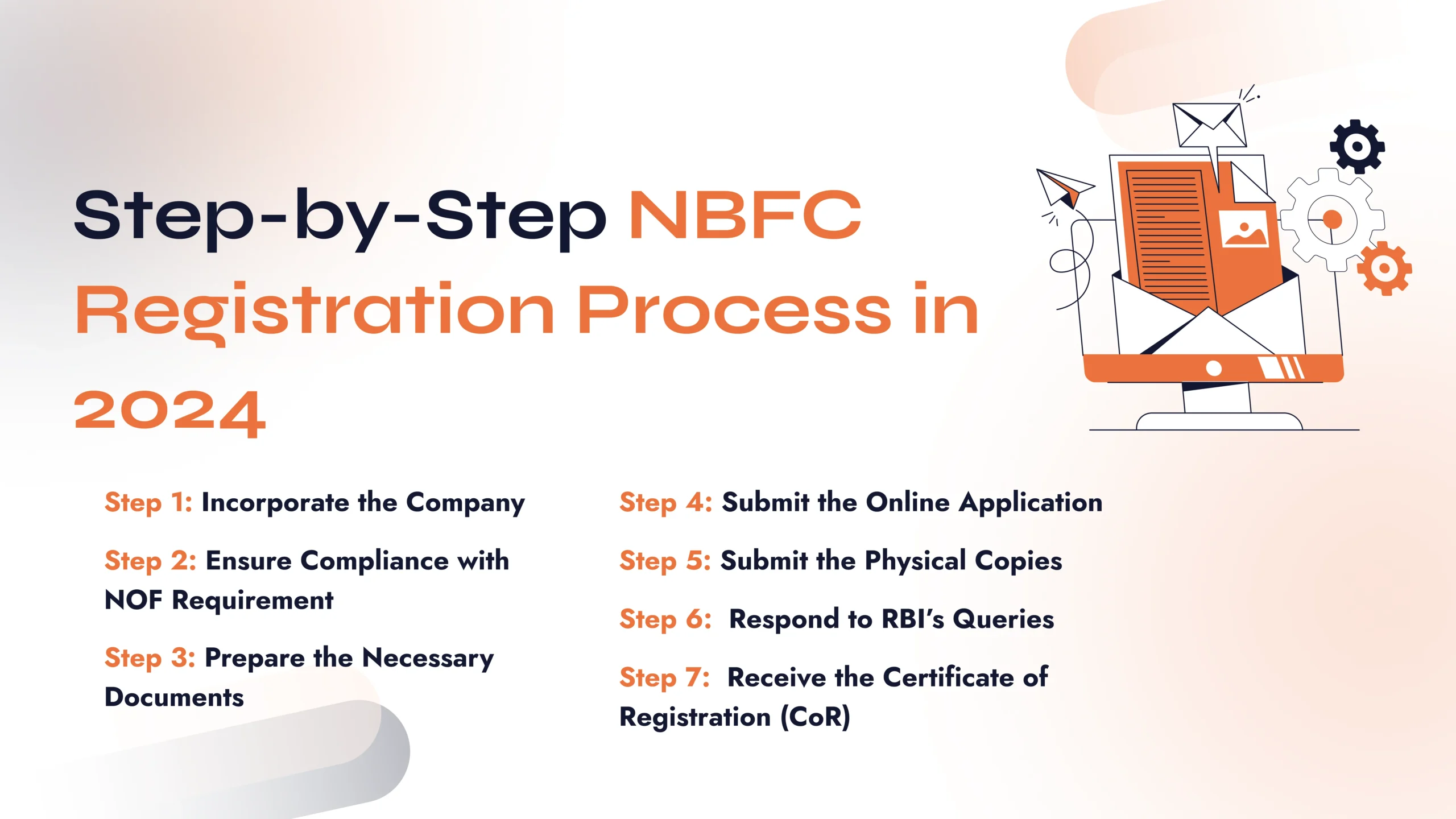 Step-by-Step NBFC Registration Process in 2024

Step 1: Incorporate the Company

Step 2: Ensure Compliance with NOF Requirement

Step 3: Prepare the Necessary Documents

Step 4: Submit the Online Application

Step 5: Submit the Physical Copies

Step 6: Respond to RBI's Queries

Step 7: Receive the Certificate of Registration (CoR)